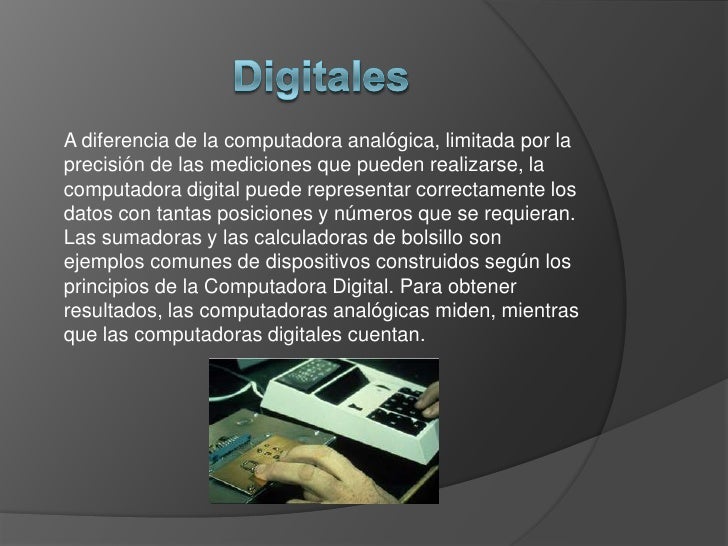 Digitales

A diferencia de la computadora analógica, limitada por la precisión de las mediciones que pueden realizarse, la computadora digital puede representar correctamente los datos con tantas posiciones y números que se requieran. Las sumadoras y las calculadoras de bolsillo son ejemplos comunes de dispositivos construidos según los principios de la Computadora Digital. Para obtener resultados, las computadoras analógicas miden, mientras que las computadoras digitales cuentan.